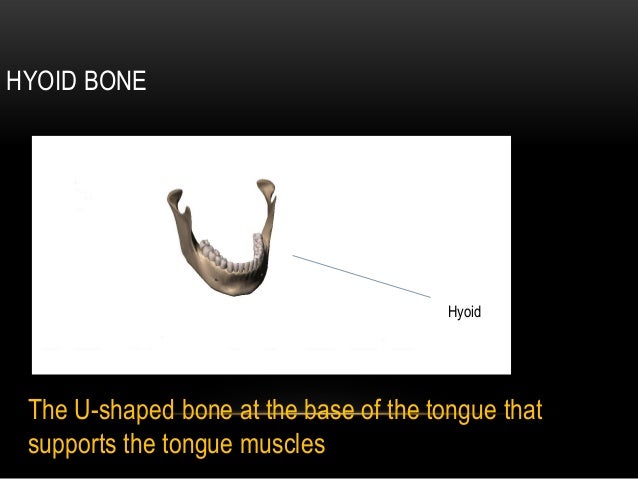 HYOID BONE

Hyoid

The U-shaped bone at the base of the tongue that supports the tongue muscles